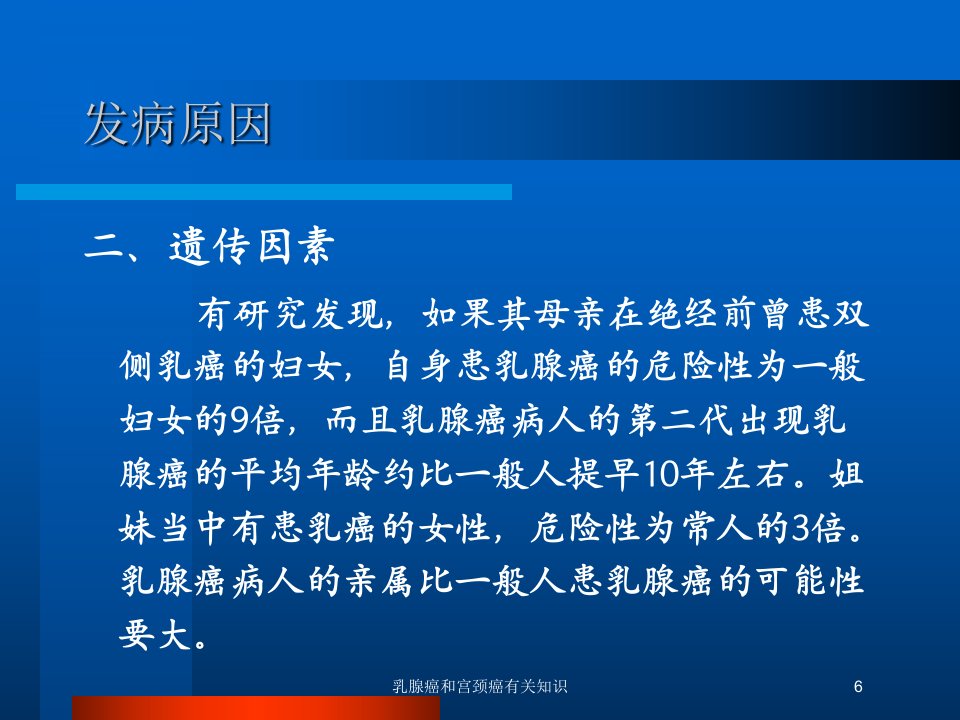 发病原因

二、遗传因素

有研究发现，如果其母亲在绝经前曾患双侧乳癌的妇女，自身患乳腺癌的危险性为一般妇女的9倍，而且乳腺癌病人的第二代出现乳腺癌的平均年龄约比一般人提早10年左右。姐妹当中有患乳癌的女性，危险性为常人的3倍。乳腺癌病人的亲属比一般人患乳腺癌的可能性要大。

乳腺癌和宫颈癌有关知识

6